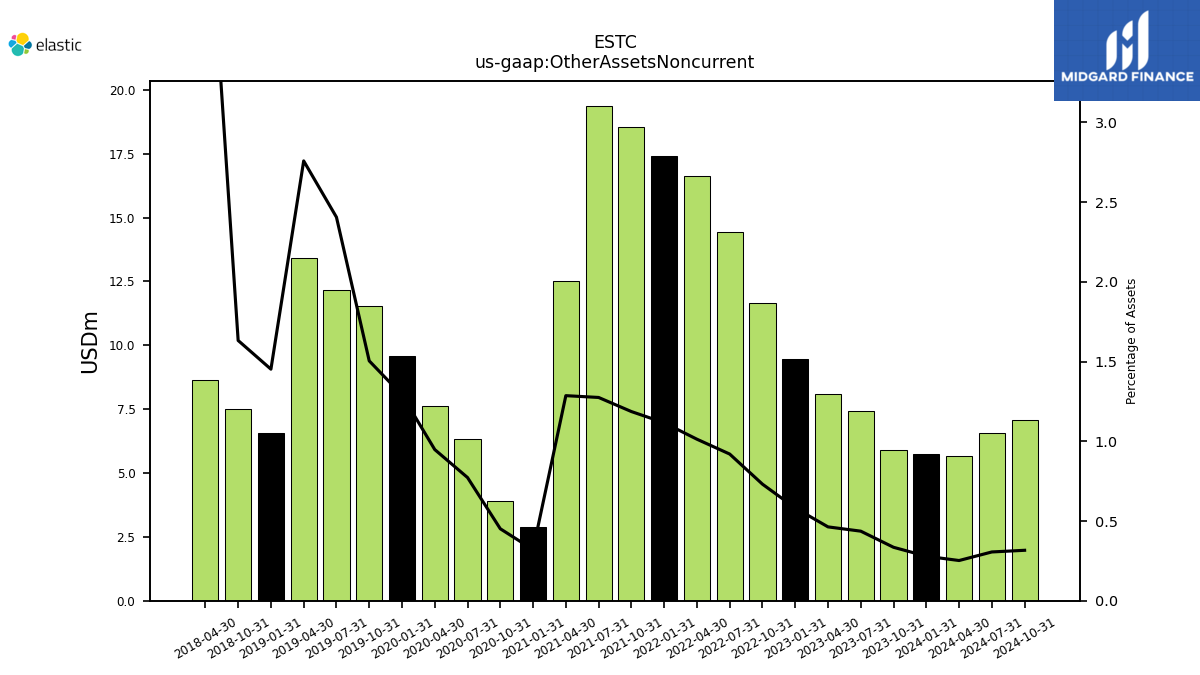 elastic

ESTC
us-gaap:OtherAssetsNoncurrent

MIDGARD FINANCE

USDm

20.0
17.5
15.0
12.5
10.0
7.5
5.0
2.5
0.0

3.0
2.5
2.0
1.5
1.0
0.5
0.0

Percentage of Assets

2018-04-30
2018-10-31
2019-01-31
2019-04-30
2019-07-31
2019-10-31
2020-01-31
2020-04-30
2020-07-31
2020-10-31
2021-01-31
2021-04-30
2021-07-31
2021-10-31
2022-01-31
2022-04-30
2022-07-31
2022-10-31
2023-01-31
2023-04-30
2023-07-31
2023-10-31
2024-01-31
2024-04-30
2024-07-31
2024-10-31